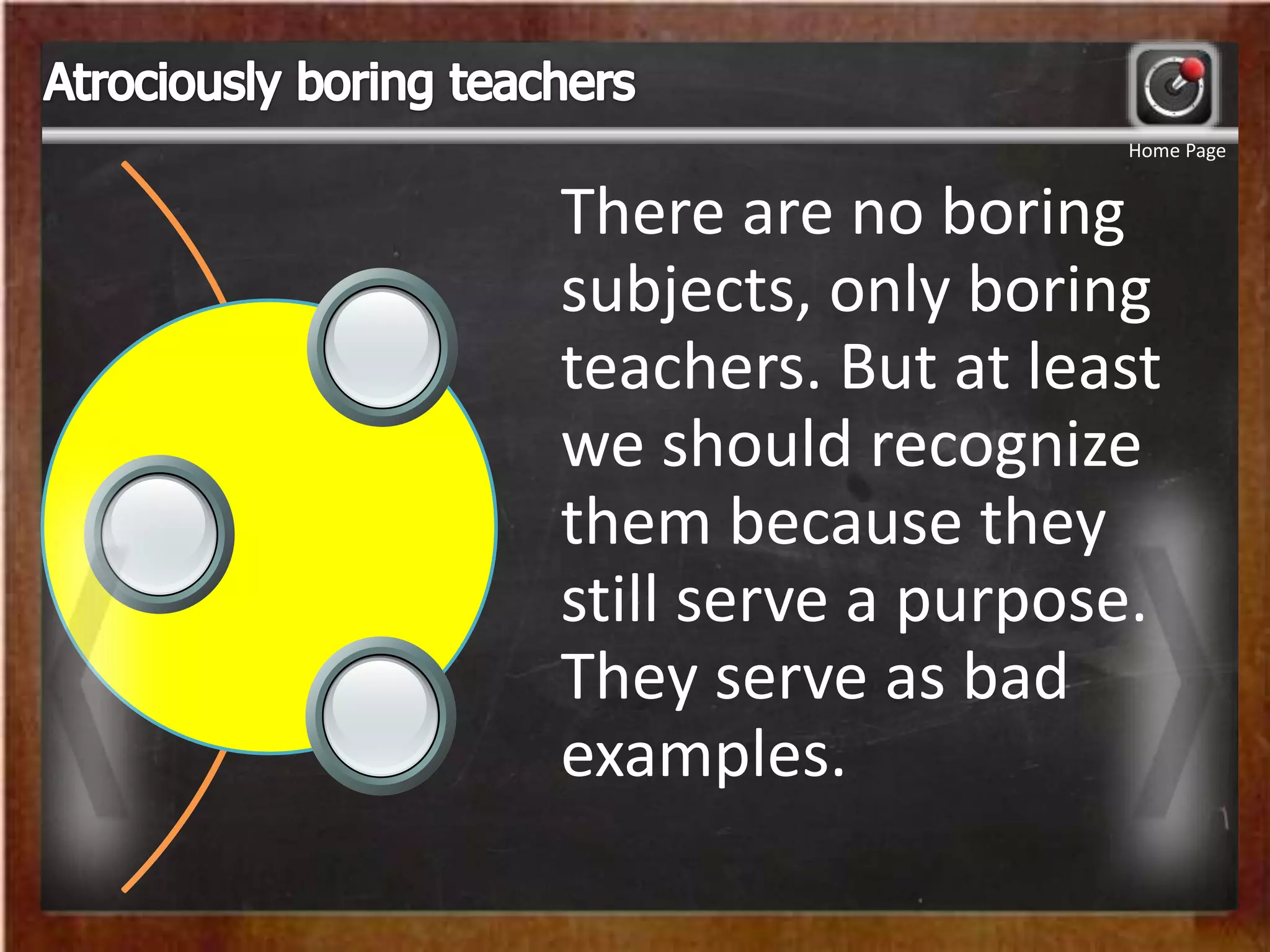 Atrociously boring teachers

Home Page

There are no boring subjects, only boring teachers. But at least we should recognize them because they still serve a purpose. They serve as bad examples.